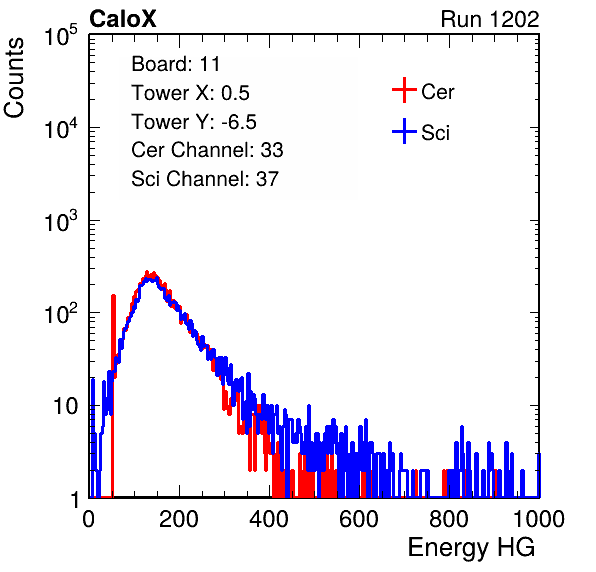 CaloX

Run 1202

Counts

$10^5$

$10^4$

$10^3$

$10^2$

10

1

Board: 11

Tower X: 0.5

Tower Y: -6.5

Cer Channel: 33

Sci Channel: 37

Cer

Sci

0

200

400

600

800

1000

Energy HG